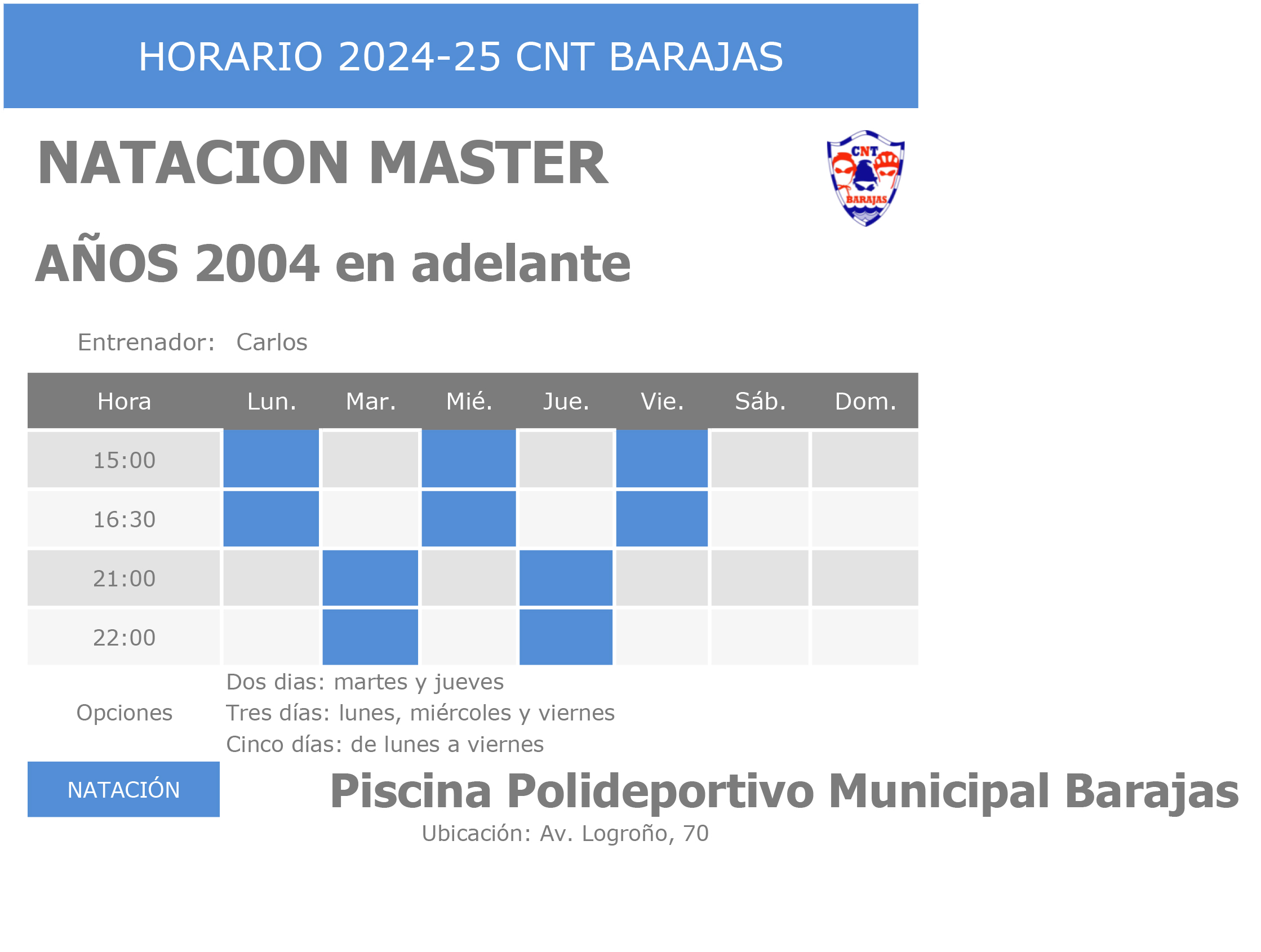 HORARIO 2024-25 CNT BARAJAS

NATACION MASTER

CNT
BARAJAS

AÑOS 2004 en adelante

Entrenador: Carlos

| Hora | Lun. | Mar. | Mié. | Jue. | Vie. | Sáb. | Dom. |
|---|---|---|---|---|---|---|---|
| 15:00 | | | | | | | |
| 16:30 | | | | | | | |
| 21:00 | | | | | | | |
| 22:00 | | | | | | | |

Opciones
Dos dias: martes y jueves
Tres días: lunes, miércoles y viernes
Cinco días: de lunes a viernes

NATACIÓN

Piscina Polideportivo Municipal Barajas
Ubicación: Av. Logroño, 70